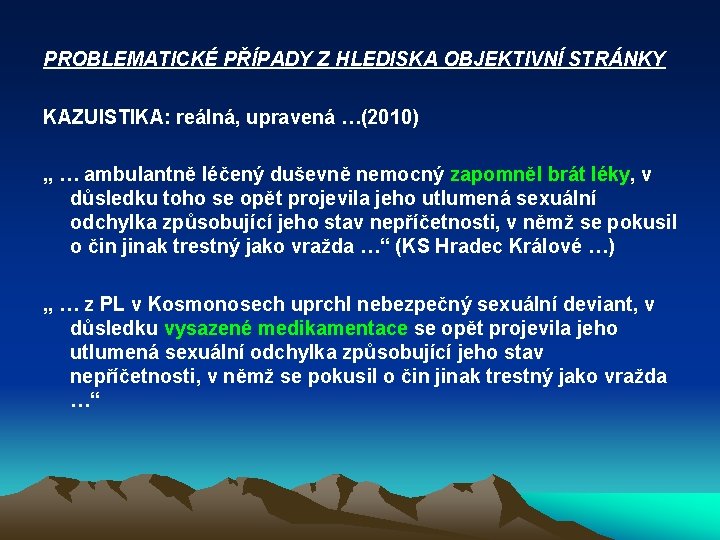 PROBLEMATICKÉ PŘÍPADY Z HLEDISKA OBJEKTIVNÍ STRÁNKY

KAZUISTIKA: reálná, upravená …(2010)

„ … ambulantně léčený duševně nemocný zapomněl brát léky, v důsledku toho se opět projevila jeho utlumená sexuální odchylka způsobující jeho stav nepříčetnosti, v němž se pokusil o čin jinak trestný jako vražda …“ (KS Hradec Králové …)

„ … z PL v Kosmonosech uprchl nebezpečný sexuální deviant, v důsledku vysazené medikamentace se opět projevila jeho utlumená sexuální odchylka způsobující jeho stav nepříčetnosti, v němž se pokusil o čin jinak trestný jako vražda …“